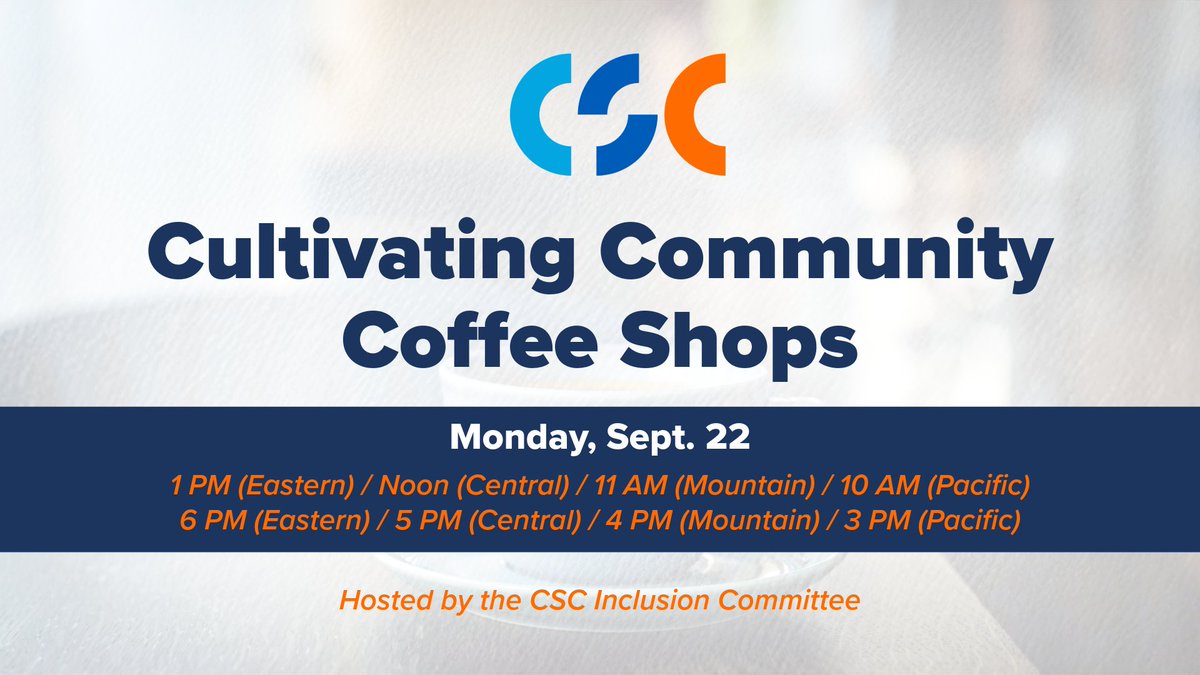 CSC

Cultivating Community Coffee Shops

Monday, Sept. 22

1 PM (Eastern) / Noon (Central) / 11 AM (Mountain) / 10 AM (Pacific)
6 PM (Eastern) / 5 PM (Central) / 4 PM (Mountain) / 3 PM (Pacific)

Hosted by the CSC Inclusion Committee